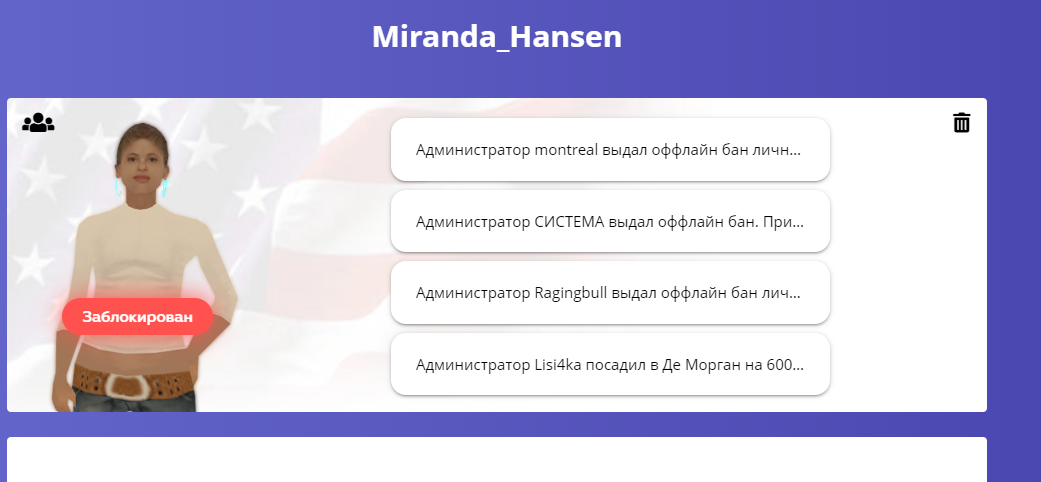 Miranda_Hansen

Заблокирован

Администратор montreal выдал оффлайн бан личн...

Администратор СИСТЕМА выдал оффлайн бан. При...

Администратор Ragingbull выдал оффлайн бан лич...

Администратор Lisi4ka посадил в Де Морган на 600...